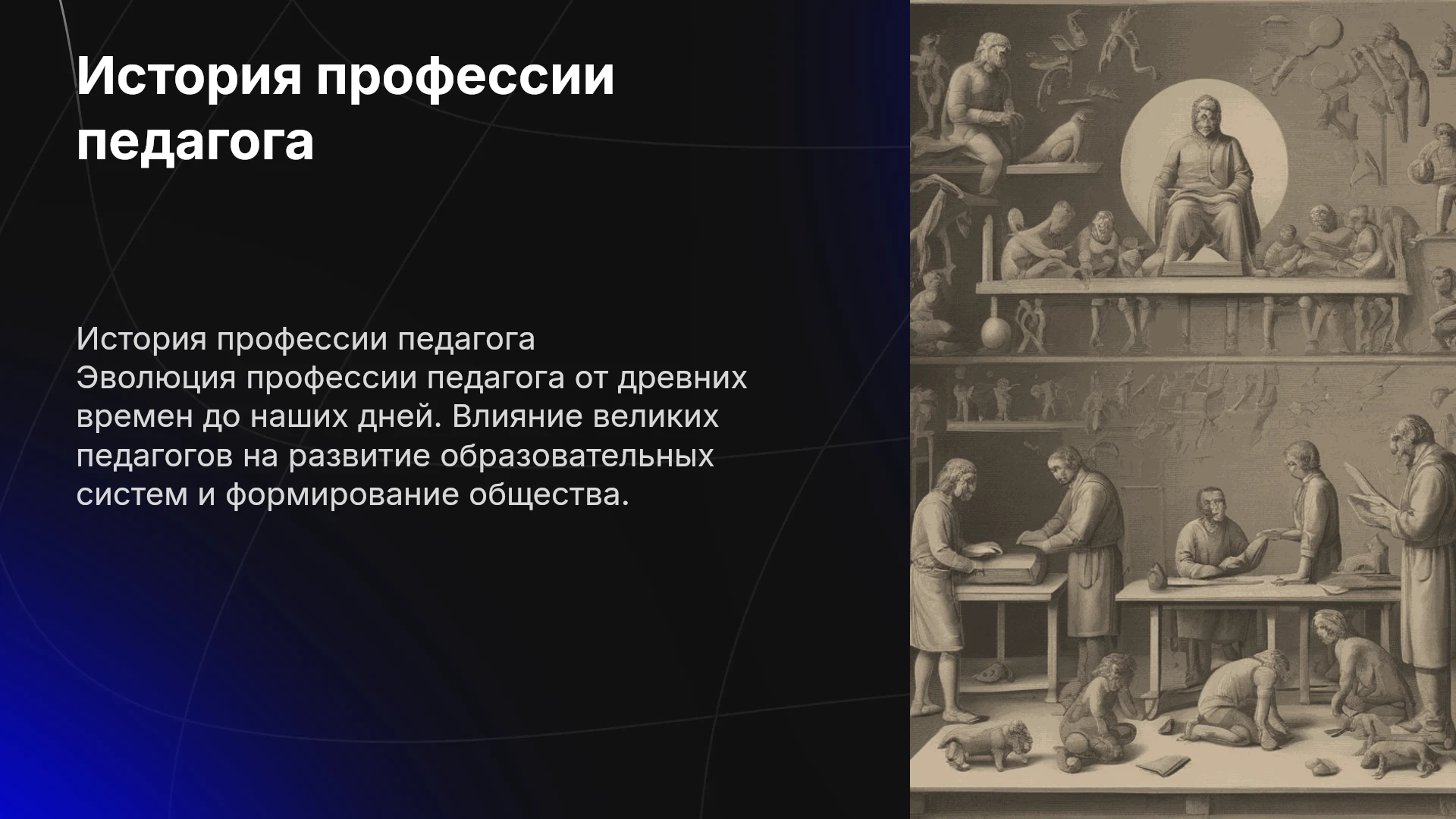 История профессии педагога

История профессии педагога
Эволюция профессии педагога от древних времен до наших дней. Влияние великих педагогов на развитие образовательных систем и формирование общества.